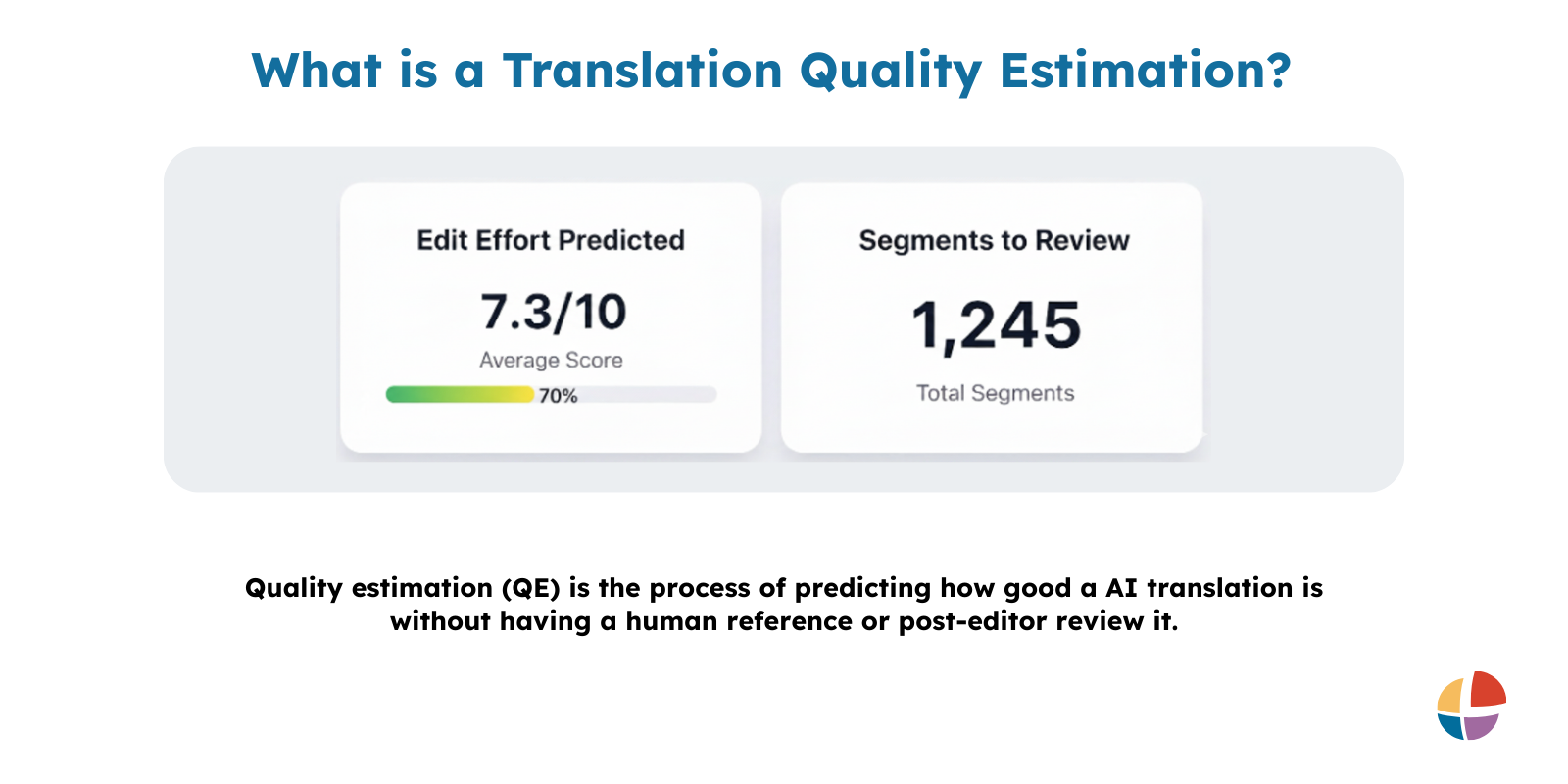 What is a Translation Quality Estimation?

Edit Effort Predicted

7.3/10

Average Score

70%

Segments to Review

1,245

Total Segments

Quality estimation (QE) is the process of predicting how good a AI translation is without having a human reference or post-editor review it.